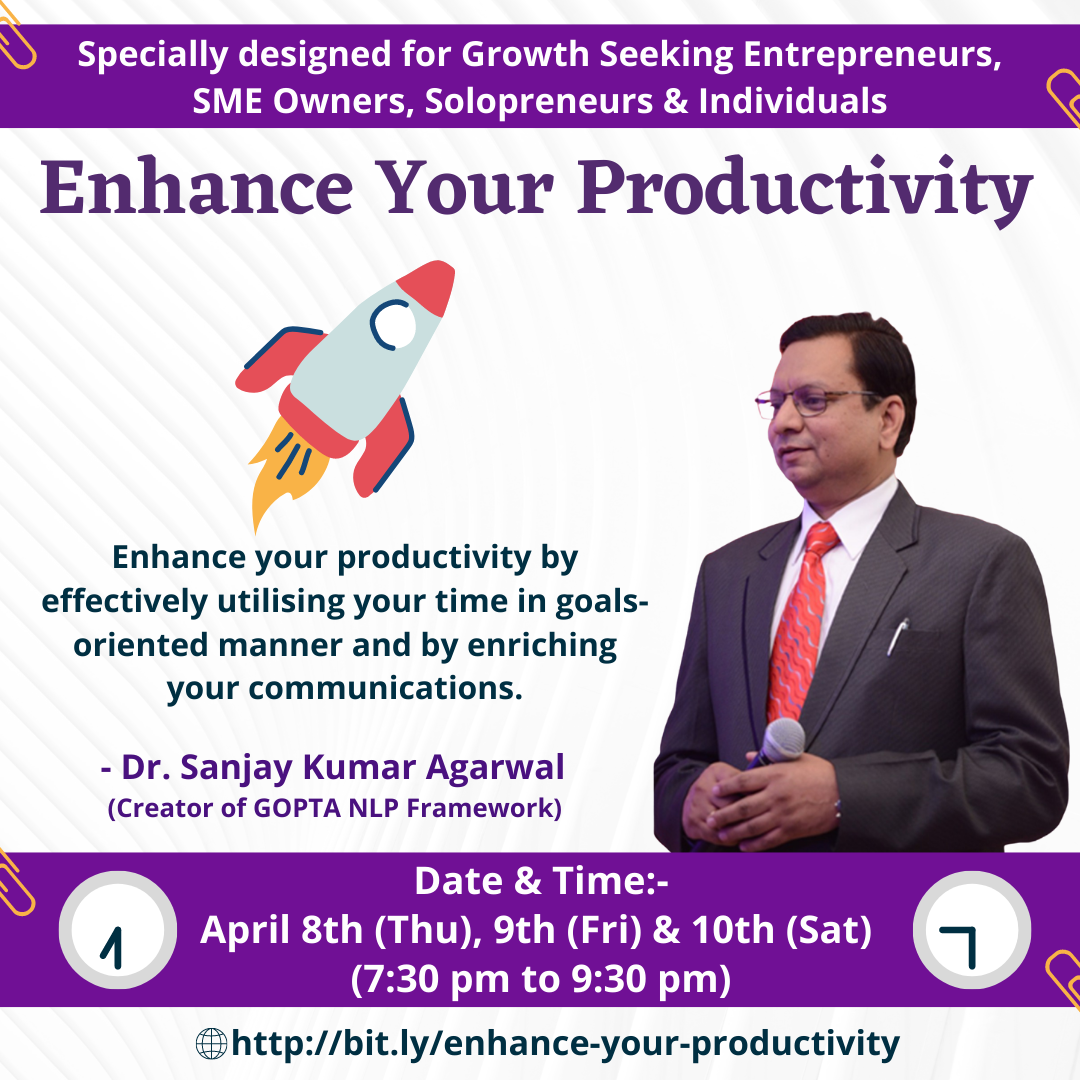 Specially designed for Growth Seeking Entrepreneurs, SME Owners, Solopreneurs & Individuals

Enhance Your Productivity

Enhance your productivity by effectively utilising your time in goals-oriented manner and by enriching your communications.

- Dr. Sanjay Kumar Agarwal
(Creator of GOPTA NLP Framework)

Date & Time:-
April 8th (Thu), 9th (Fri) & 10th (Sat)
(7:30 pm to 9:30 pm)

http://bit.ly/enhance-your-productivity